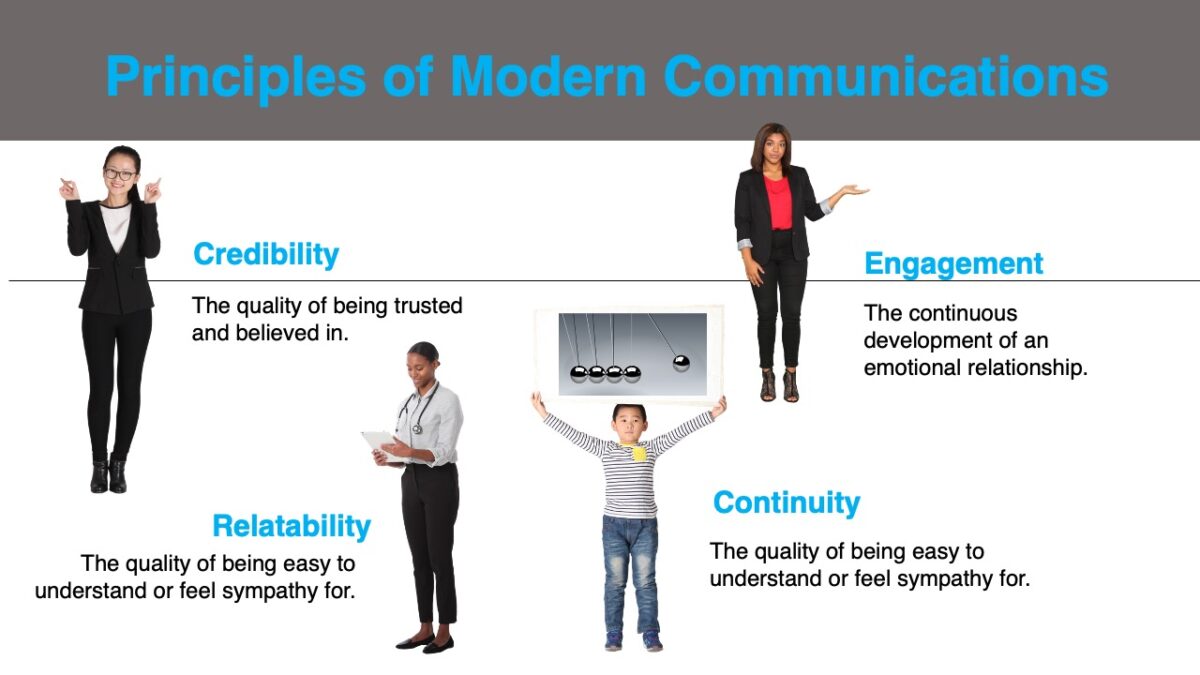 Principles of Modern Communications

Credibility

The quality of being trusted and believed in.

Engagement

The continuous development of an emotional relationship.

Relatability

The quality of being easy to understand or feel sympathy for.

Continuity

The quality of being easy to understand or feel sympathy for.